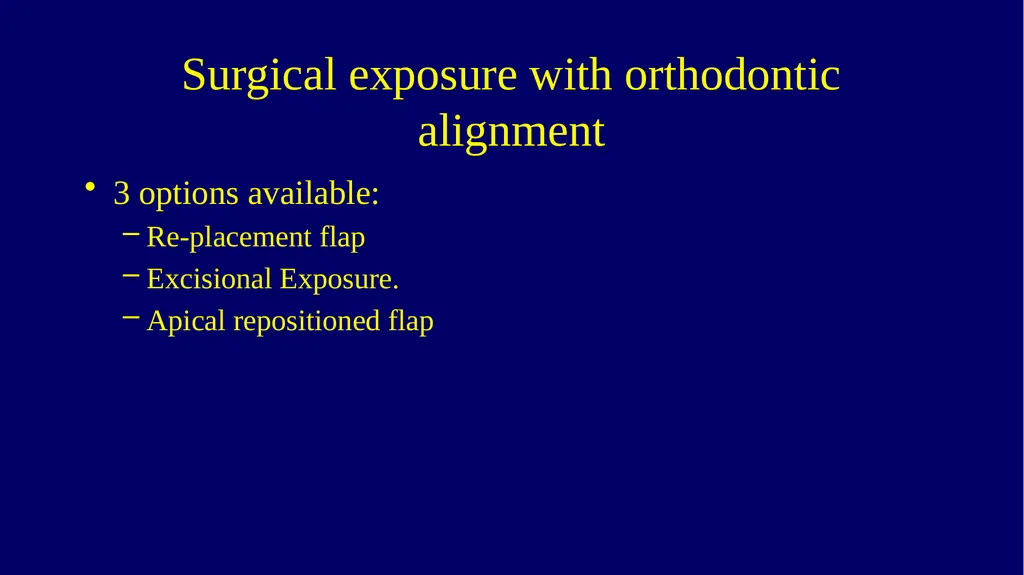 Surgical exposure with orthodontic alignment

• 3 options available:
– Re-placement flap
– Excisional Exposure.
– Apical repositioned flap